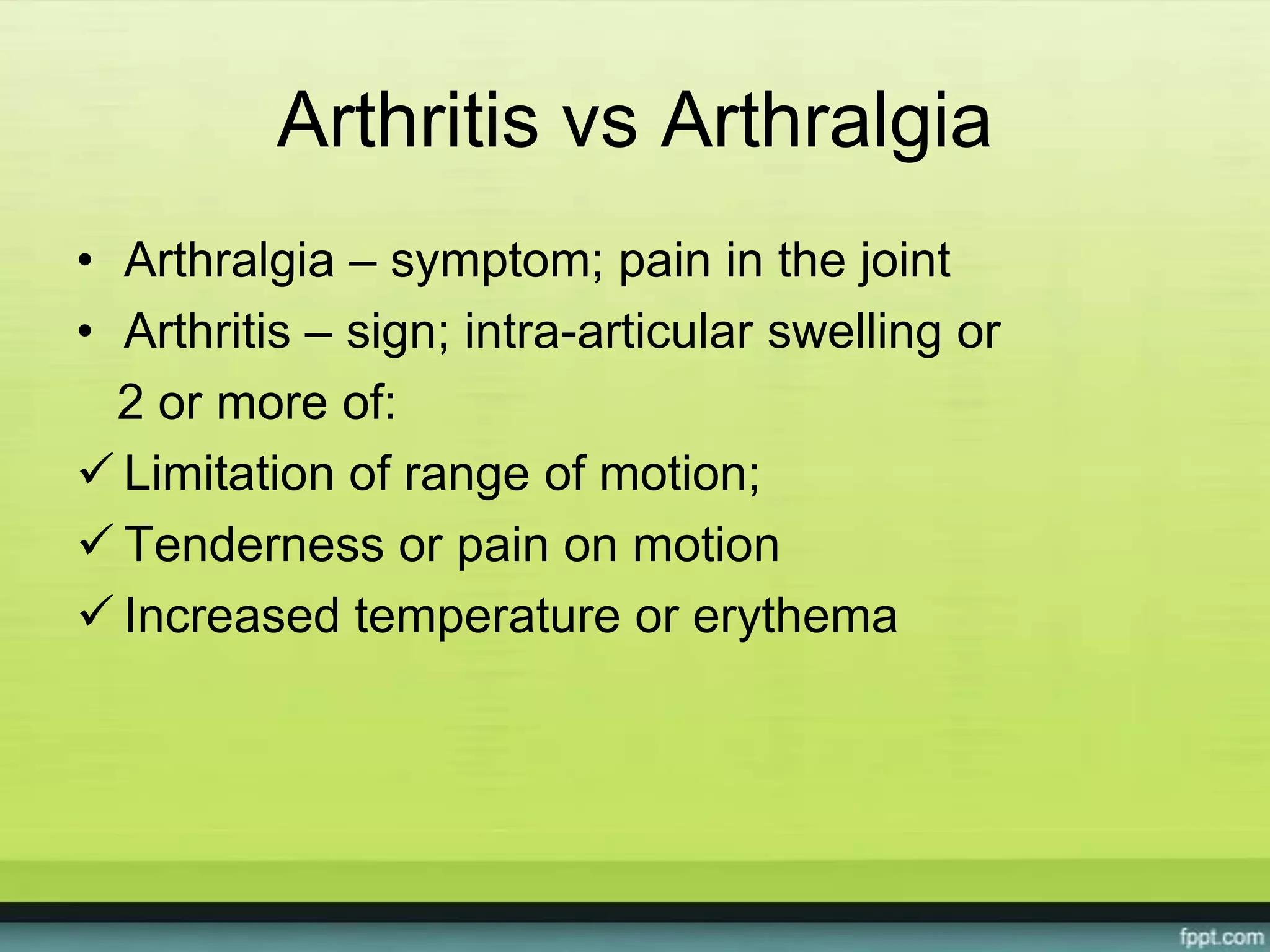 Arthritis vs Arthralgia

• Arthralgia – symptom; pain in the joint
• Arthritis – sign; intra-articular swelling or 2 or more of:
✓ Limitation of range of motion;
✓ Tenderness or pain on motion
✓ Increased temperature or erythema

fppt.com